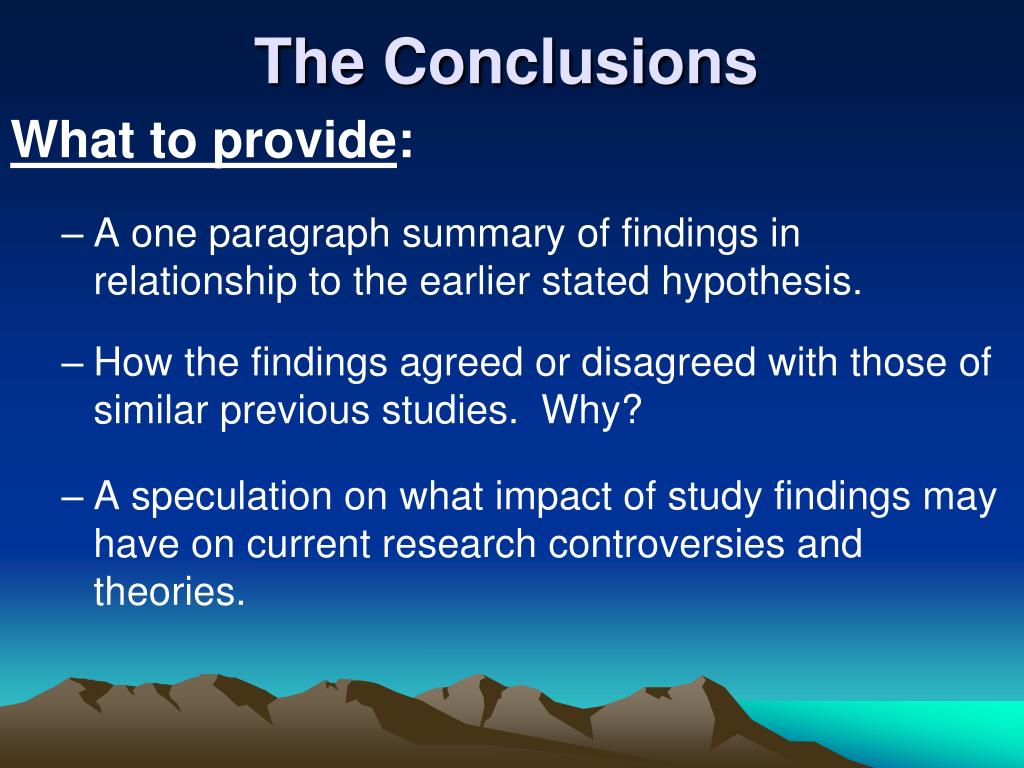 The Conclusions

What to provide:

– A one paragraph summary of findings in relationship to the earlier stated hypothesis.

– How the findings agreed or disagreed with those of similar previous studies. Why?

– A speculation on what impact of study findings may have on current research controversies and theories.